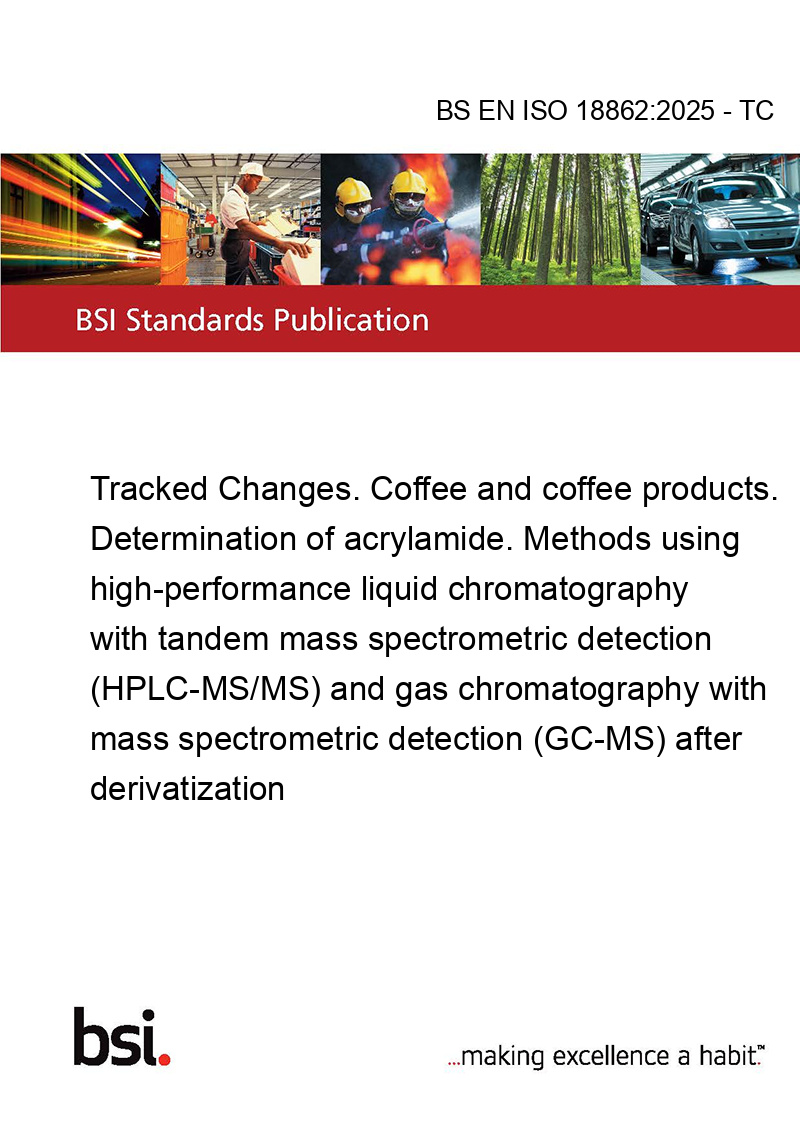 BS EN ISO 18862:2025 - TC

BSI Standards Publication

Tracked Changes. Coffee and coffee products. Determination of acrylamide. Methods using high-performance liquid chromatography with tandem mass spectrometric detection (HPLC-MS/MS) and gas chromatography with mass spectrometric detection (GC-MS) after derivatization

bsi.

...making excellence a habit.™